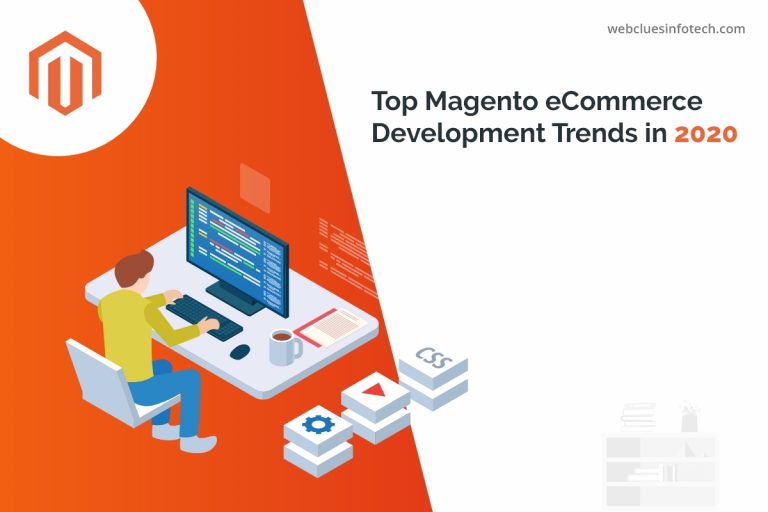 webcluesinfotech.com

Top Magento eCommerce Development Trends in 2020

CSS